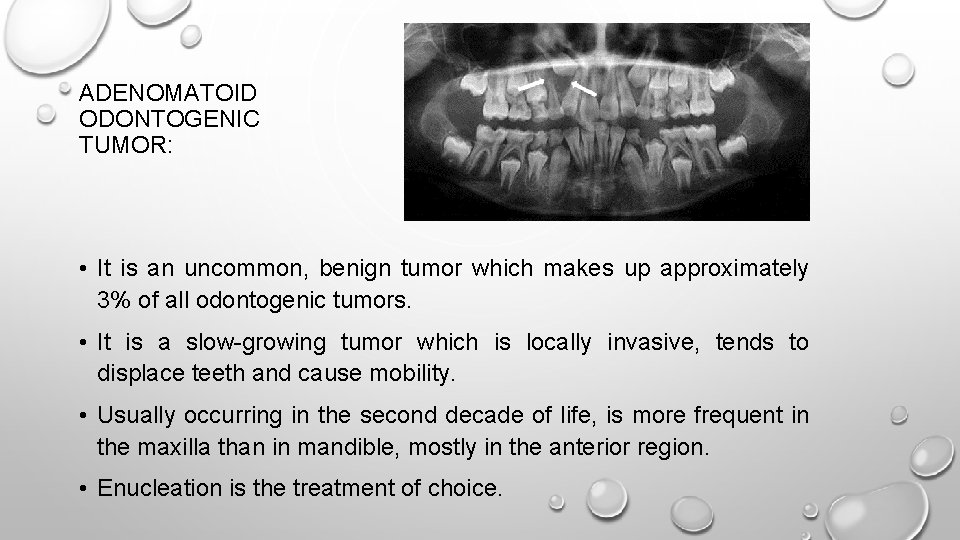 ADENOMATOID ODONTOGENIC TUMOR:

• It is an uncommon, benign tumor which makes up approximately 3% of all odontogenic tumors.

• It is a slow-growing tumor which is locally invasive, tends to displace teeth and cause mobility.

• Usually occurring in the second decade of life, is more frequent in the maxilla than in mandible, mostly in the anterior region.

• Enucleation is the treatment of choice.